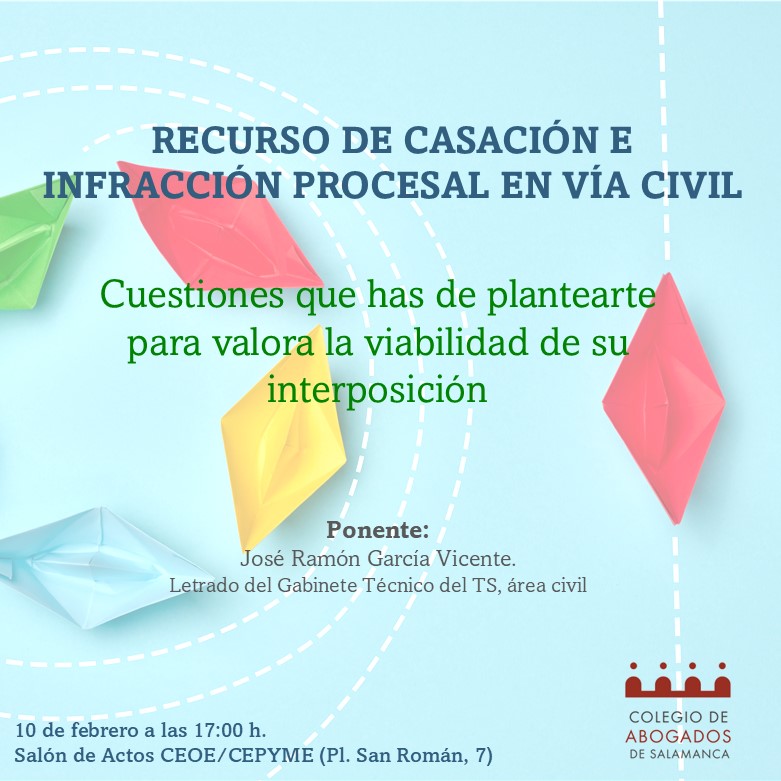 RECURSO DE CASACIÓN E INFRACCIÓN PROCESAL EN VÍA CIVIL

Cuestiones que has de plantearte para valora la viabilidad de su interposición

Ponente:
José Ramón García Vicente.
Letrado del Gabinete Técnico del TS, área civil

10 de febrero a las 17:00 h.
Salón de Actos CEOE/CEPYME (Pl. San Román, 7)

COLEGIO DE
ABOGADOS
DE SALAMANCA